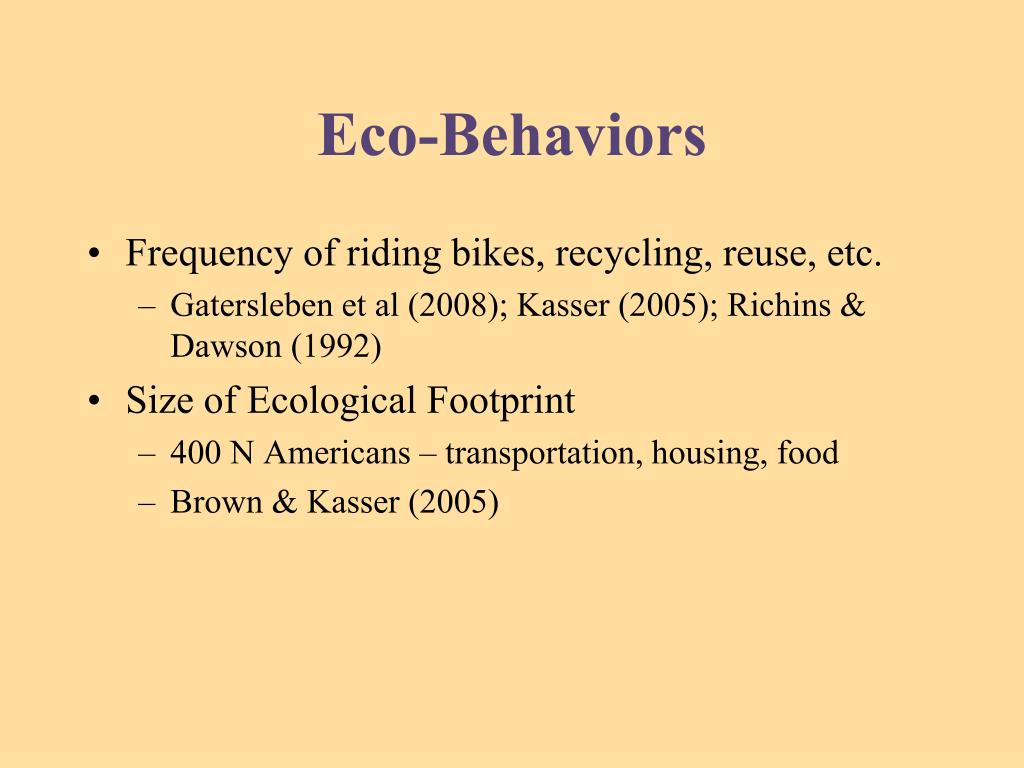 Eco-Behaviors

• Frequency of riding bikes, recycling, reuse, etc.
  – Gatersleben et al (2008); Kasser (2005); Richins & Dawson (1992)
• Size of Ecological Footprint
  – 400 N Americans – transportation, housing, food
  – Brown & Kasser (2005)